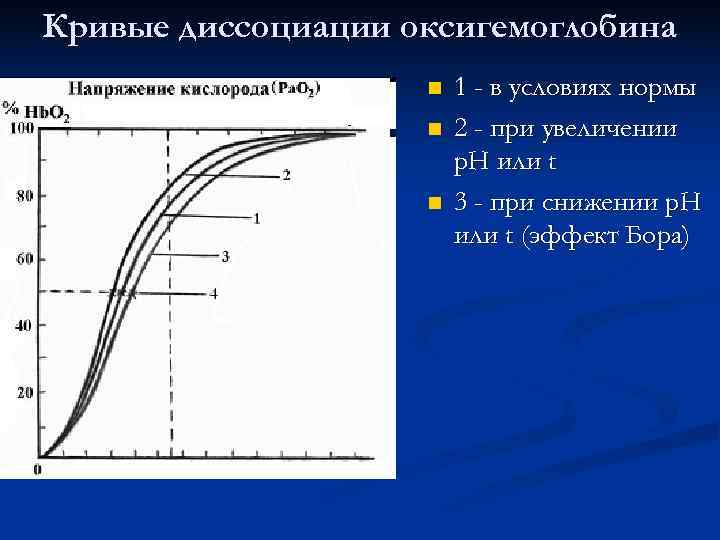 Кривые диссоциации оксигемоглобина

Напряжение кислорода ($PaO_2$)

% $HbO_2$

100

80

60

40

20

0

2

1

3

4

1 - в условиях нормы

2 - при увеличении pH или t

3 - при снижении pH или t (эффект Бора)